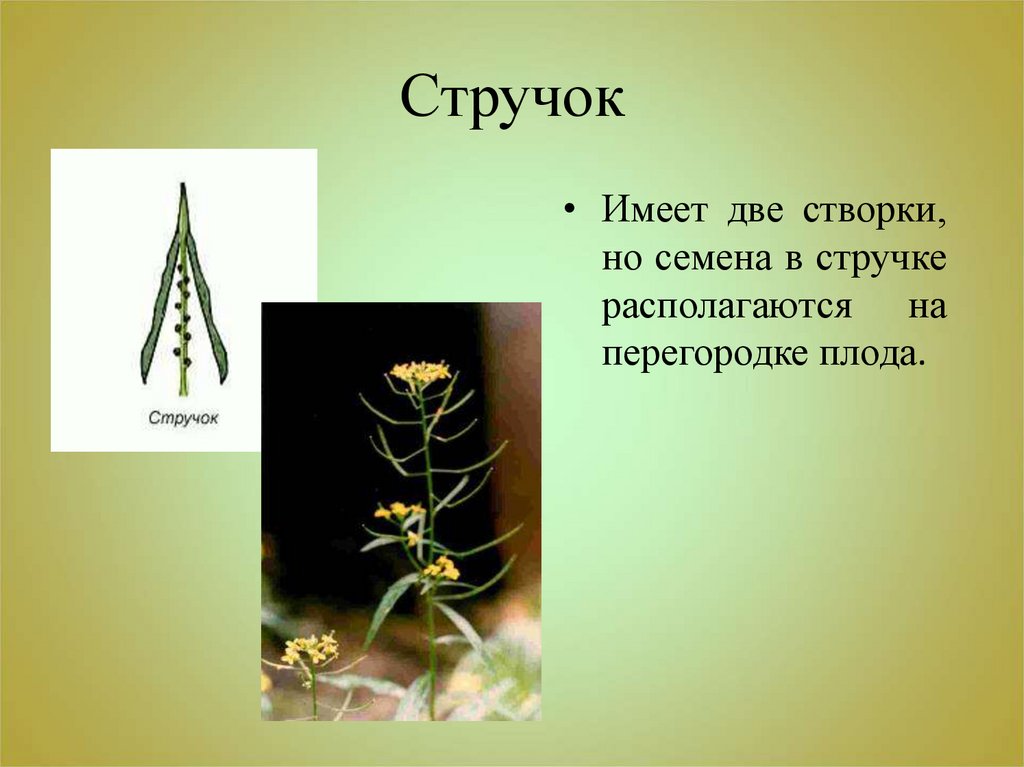 Стручок

Стручок

• Имеет две створки, но семена в стручке располагаются на перегородке плода.